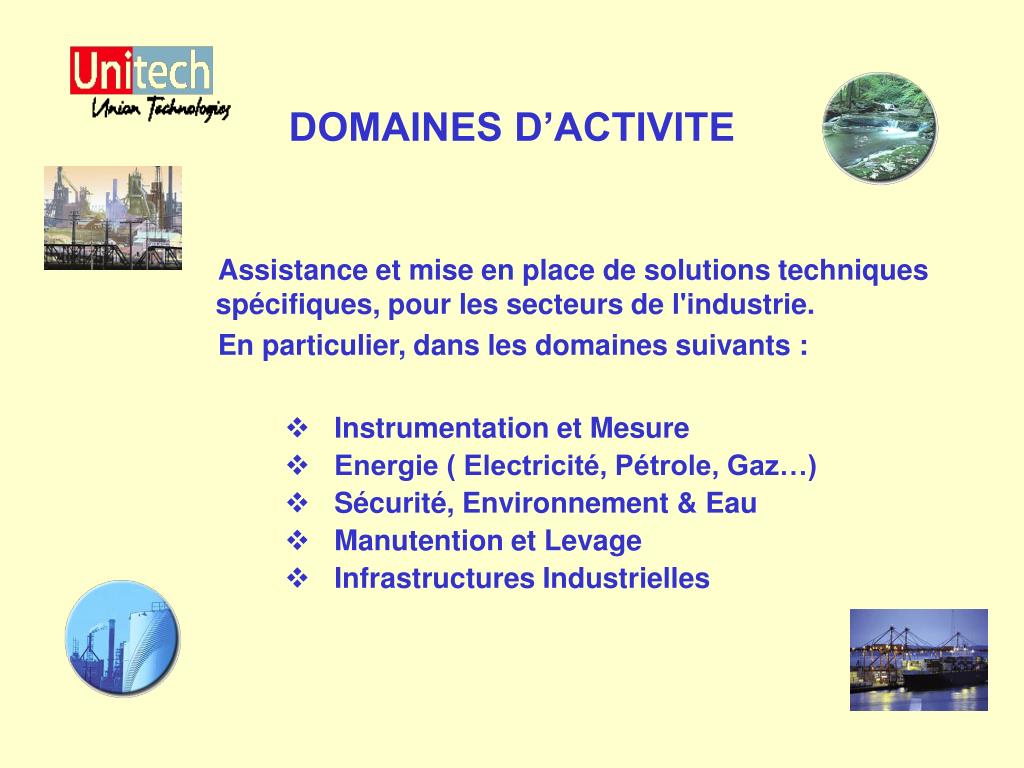 Unitech
Union Technologies

DOMAINES D’ACTIVITE

Assistance et mise en place de solutions techniques spécifiques, pour les secteurs de l'industrie.

En particulier, dans les domaines suivants :

❖ Instrumentation et Mesure
❖ Energie ( Electricité, Pétrole, Gaz…)
❖ Sécurité, Environnement & Eau
❖ Manutention et Levage
❖ Infrastructures Industrielles